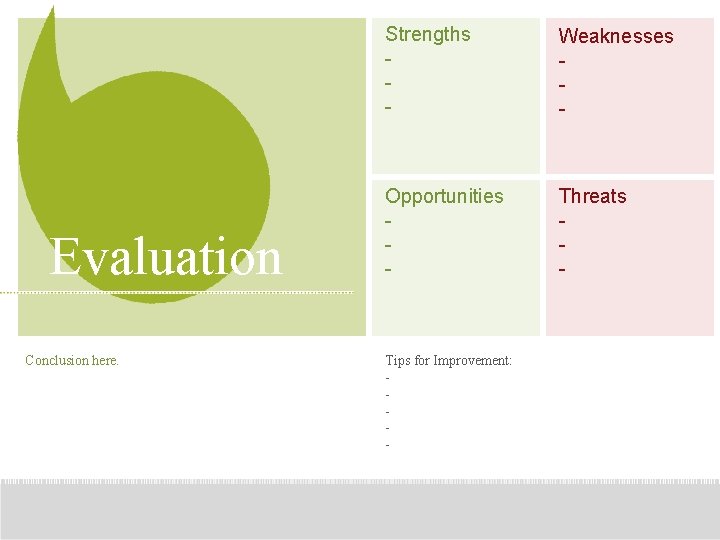 Evaluation

Strengths
-
-
-

Weaknesses
-
-
-

Opportunities
-
-
-

Threats
-
-
-

Conclusion here.

Tips for Improvement:
-
-
-
-
-